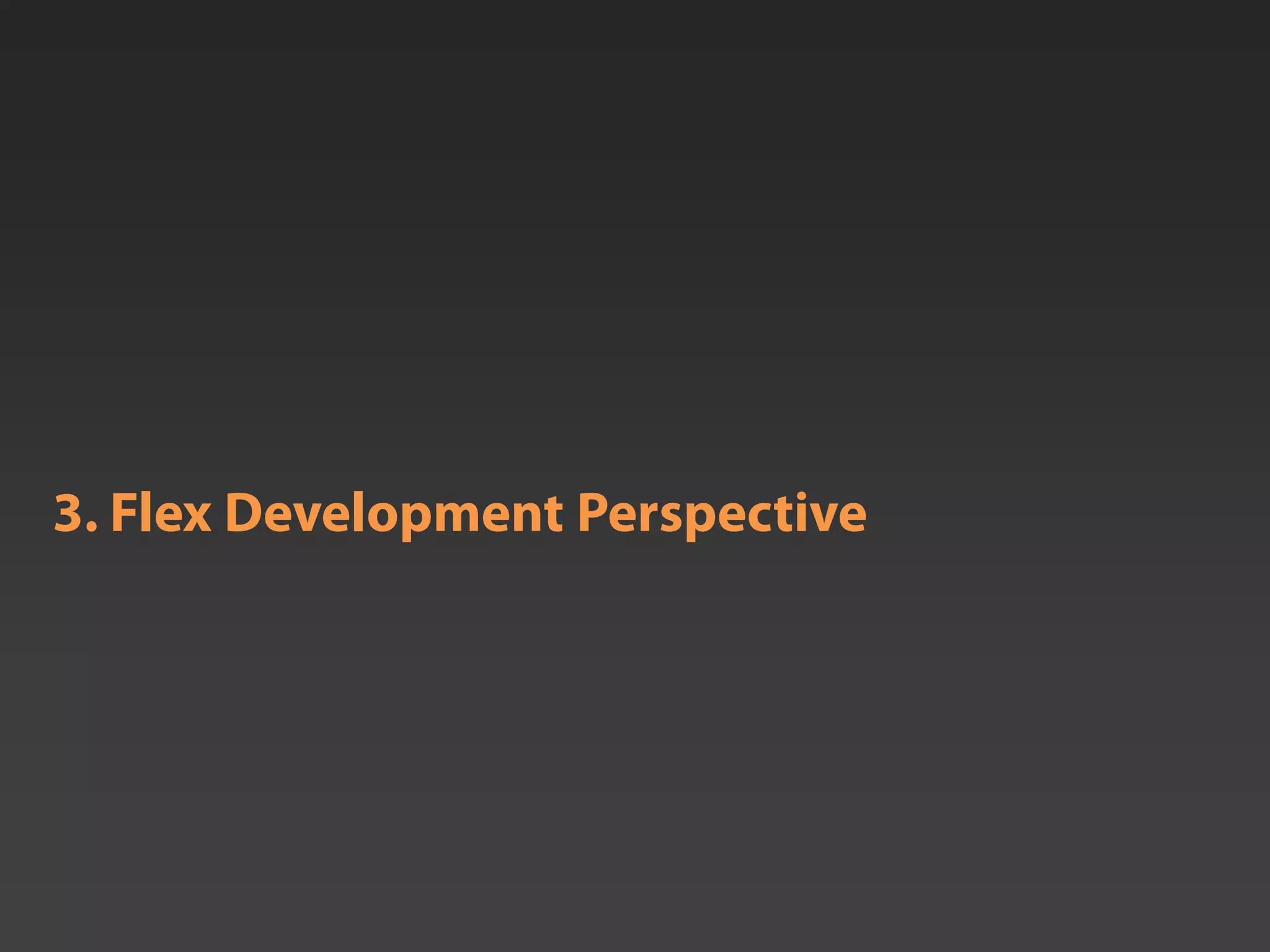 3. Flex Development Perspective